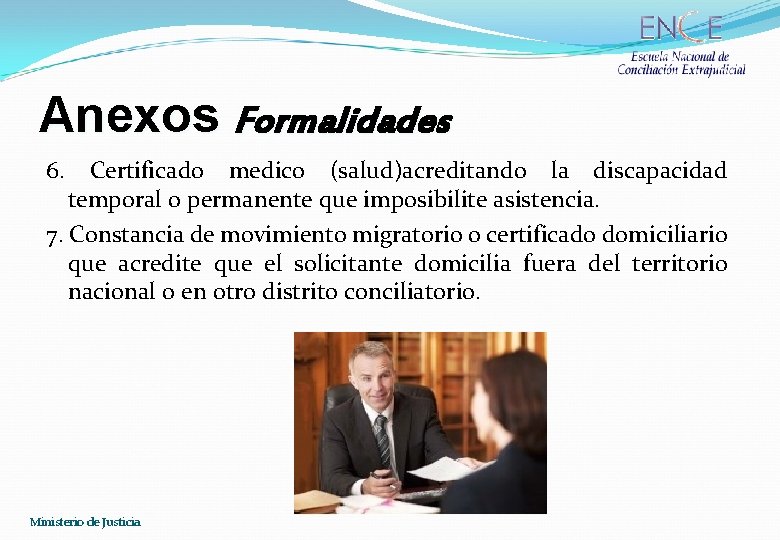 ENCE
Escuela Nacional de Conciliación Extrajudicial

Anexos Formalidades

6. Certificado medico (salud)acreditando la discapacidad temporal o permanente que imposibilite asistencia.

7. Constancia de movimiento migratorio o certificado domiciliario que acredite que el solicitante domicilia fuera del territorio nacional o en otro distrito conciliatorio.

Ministerio de Justicia